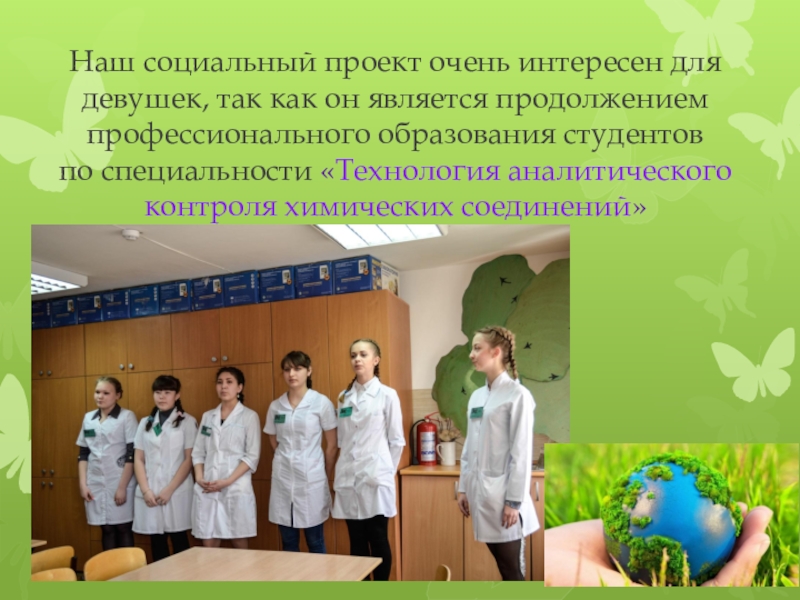 Наш социальный проект очень интересен для девушек, так как он является продолжением профессионального образования студентов по специальности «Технология аналитического контроля химических соединений»